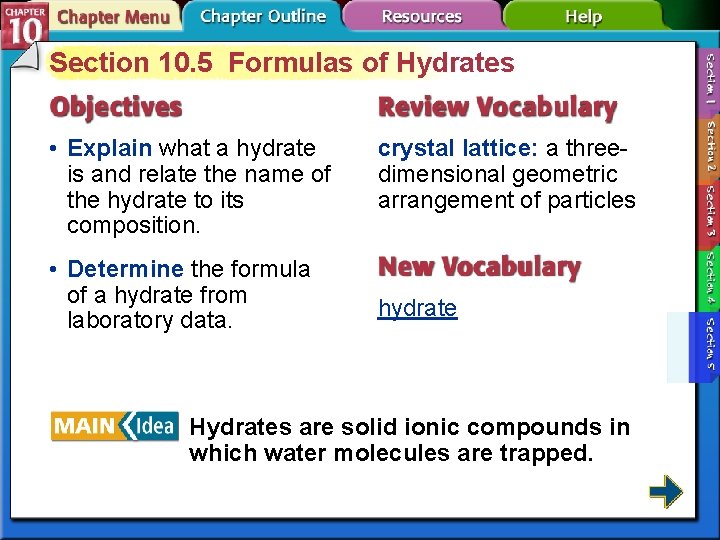 CHAPTER 10

Chapter Menu

Chapter Outline

Resources

Help

Section 10.5 Formulas of Hydrates

Objectives

• Explain what a hydrate is and relate the name of the hydrate to its composition.

• Determine the formula of a hydrate from laboratory data.

Review Vocabulary

crystal lattice: a three-dimensional geometric arrangement of particles

New Vocabulary

hydrate

MAIN Idea

Hydrates are solid ionic compounds in which water molecules are trapped.

Section 1

Section 2

Section 3

Section 4

Section 5